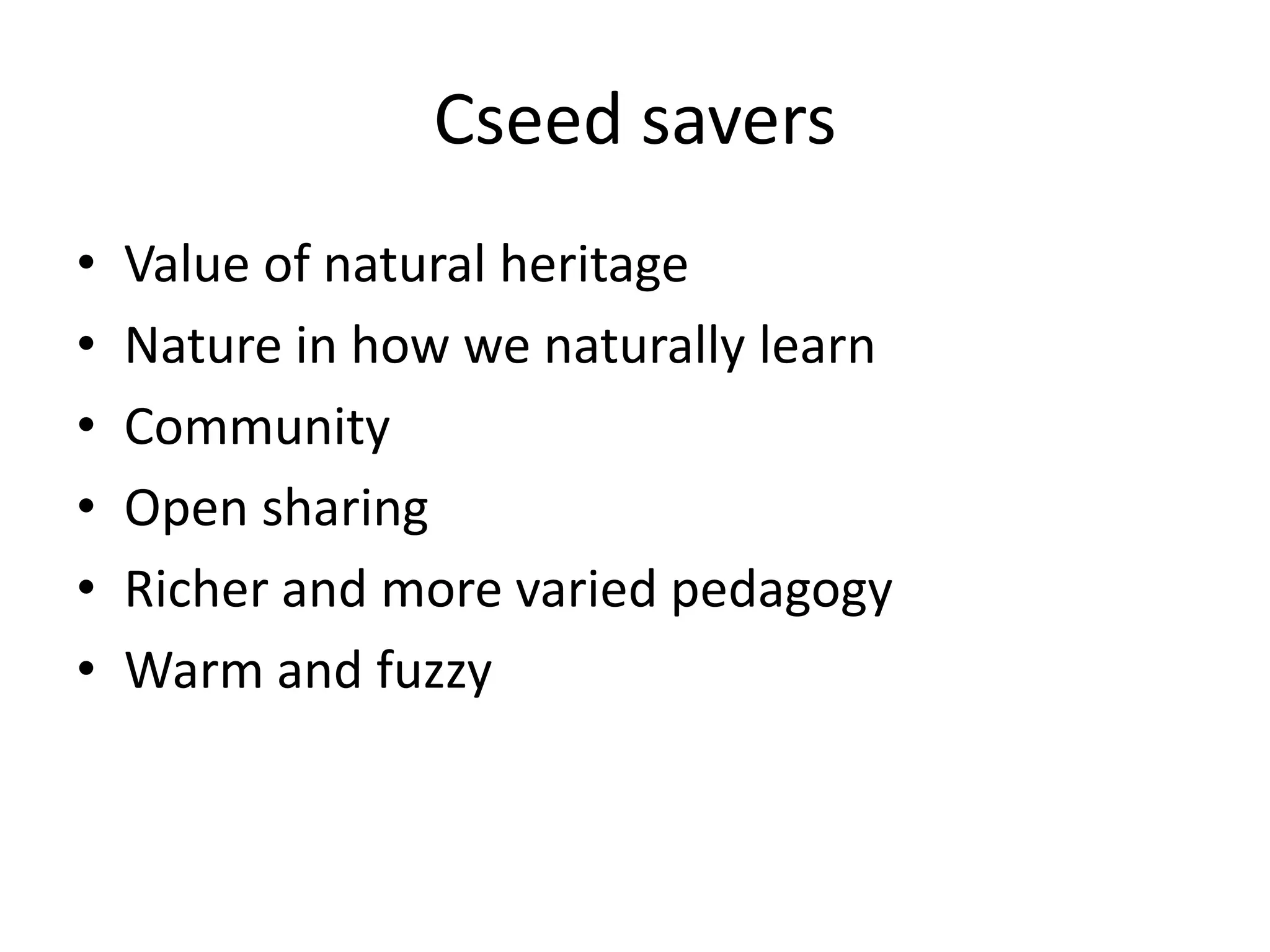 Cseed savers

• Value of natural heritage
• Nature in how we naturally learn
• Community
• Open sharing
• Richer and more varied pedagogy
• Warm and fuzzy